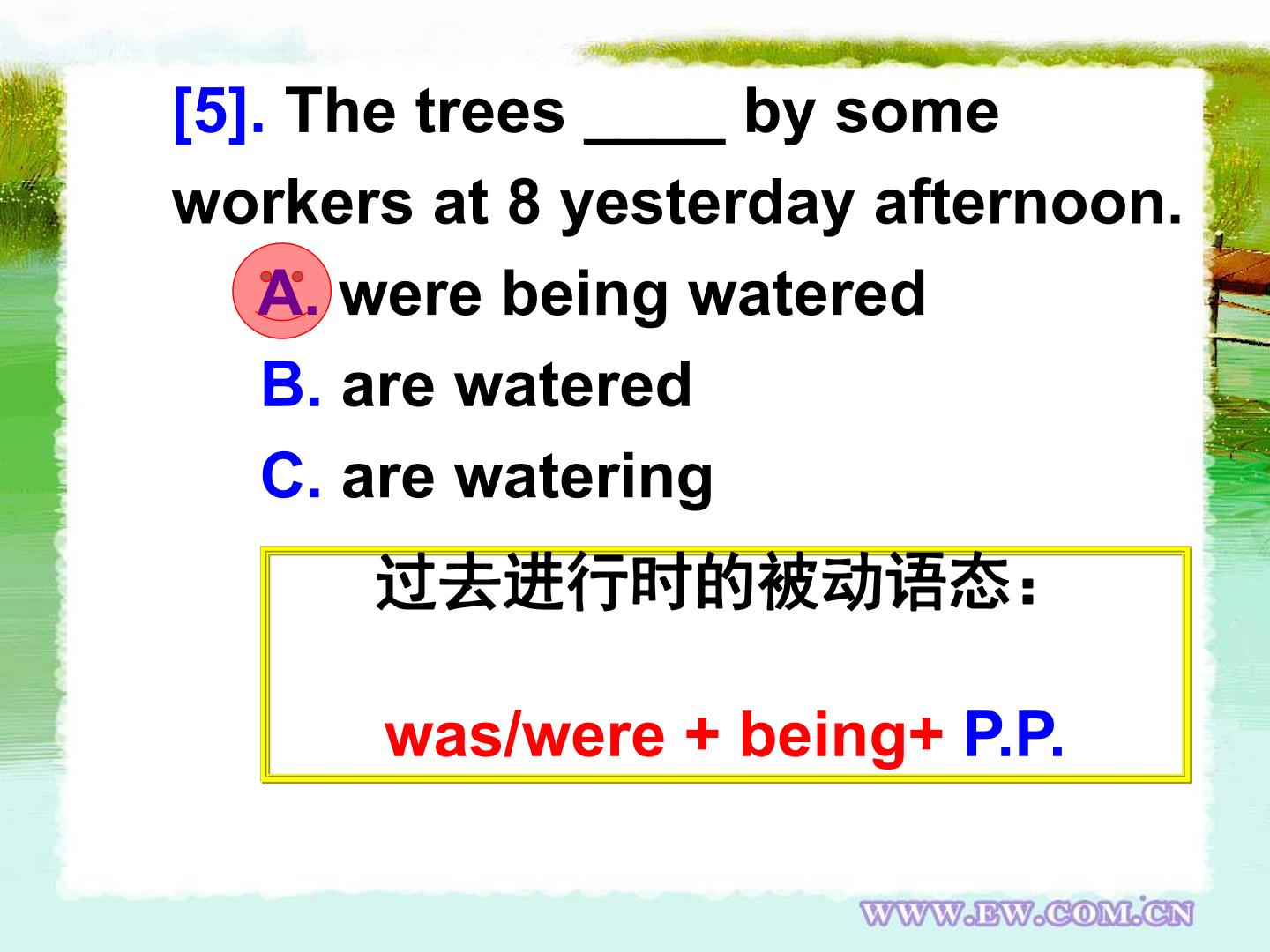 [5]. The trees ____ by some workers at 8 yesterday afternoon.

A. were being watered

B. are watered

C. are watering

过去进行时的被动语态：

was/were + being+ P.P.

WWW.EW.COM.CN